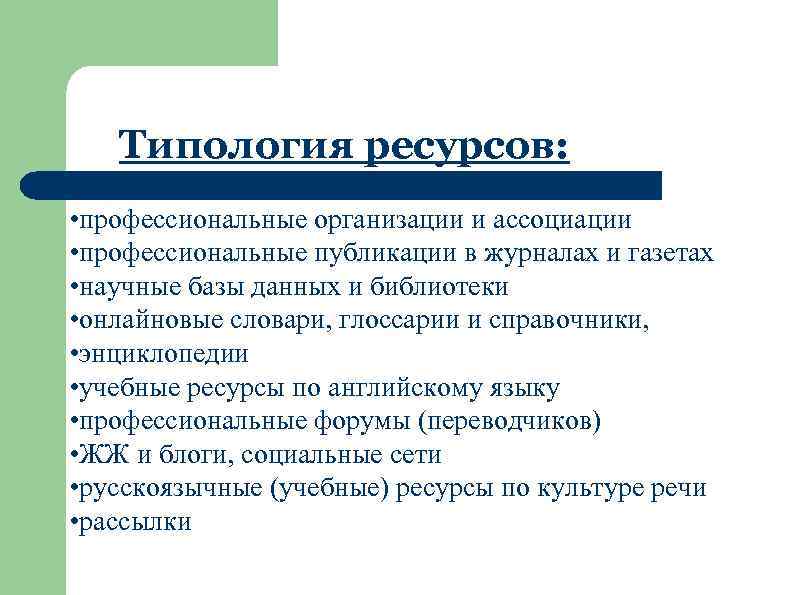 Типология ресурсов:

•профессиональные организации и ассоциации
•профессиональные публикации в журналах и газетах
•научные базы данных и библиотеки
•онлайновые словари, глоссарии и справочники,
•энциклопедии
•учебные ресурсы по английскому языку
•профессиональные форумы (переводчиков)
•ЖЖ и блоги, социальные сети
•русскоязычные (учебные) ресурсы по культуре речи
•рассылки